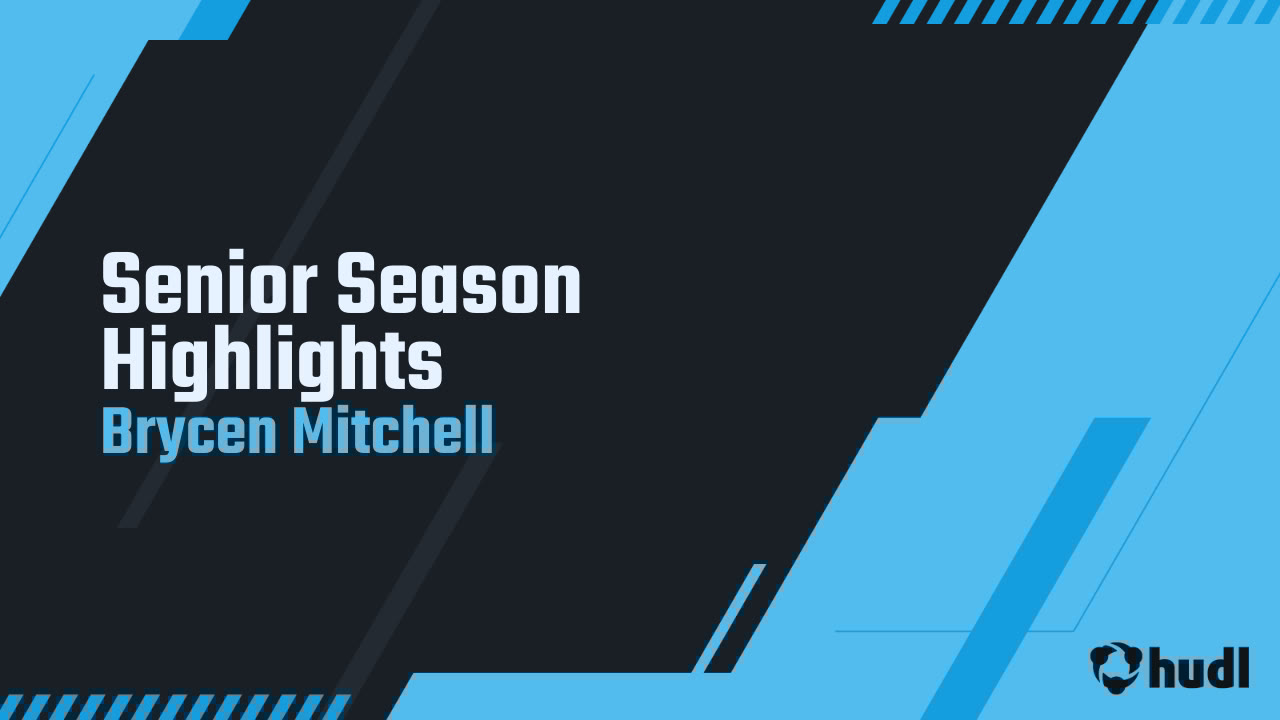 Senior Season Highlights
Brycen Mitchell

hudl